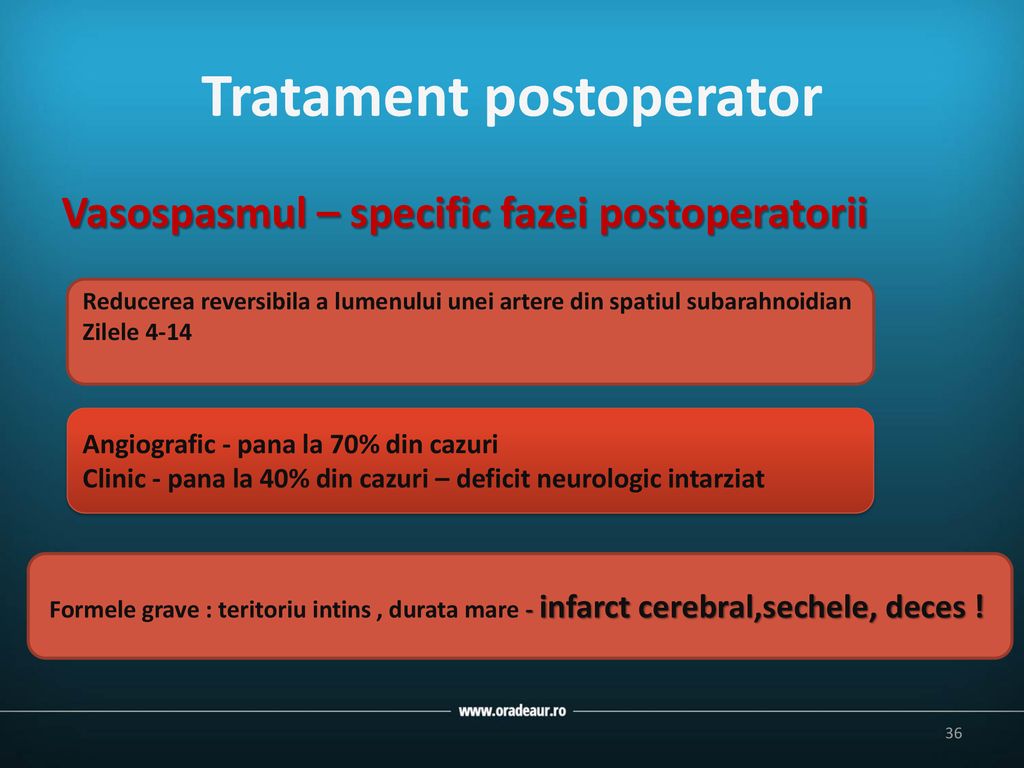 Tratament postoperator

Vasospasmul – specific fazei postoperatorii

Reducerea reversibila a lumenului unei artere din spatiul subarahnoidian
Zilele 4-14

Angiografic - pana la 70% din cazuri
Clinic - pana la 40% din cazuri – deficit neurologic intarziat

Formele grave : teritoriu intins , durata mare - infarct cerebral,sechele, deces !

www.oradeaur.ro

36